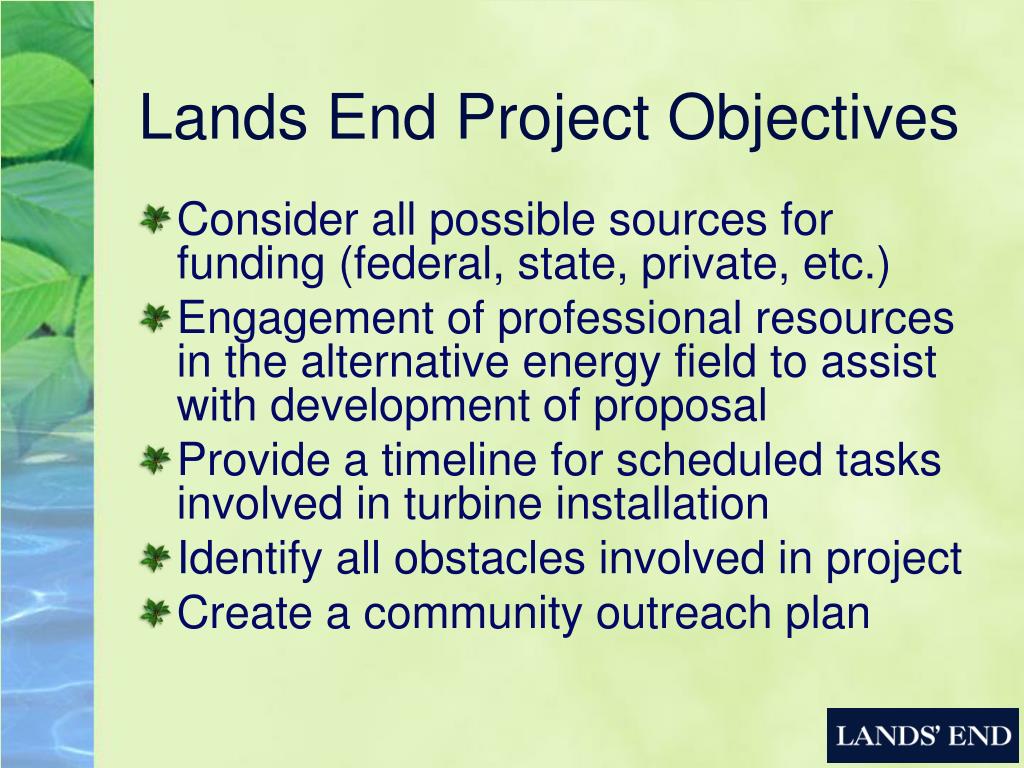 Lands End Project Objectives

Consider all possible sources for funding (federal, state, private, etc.)

Engagement of professional resources in the alternative energy field to assist with development of proposal

Provide a timeline for scheduled tasks involved in turbine installation

Identify all obstacles involved in project

Create a community outreach plan

LANDS' END